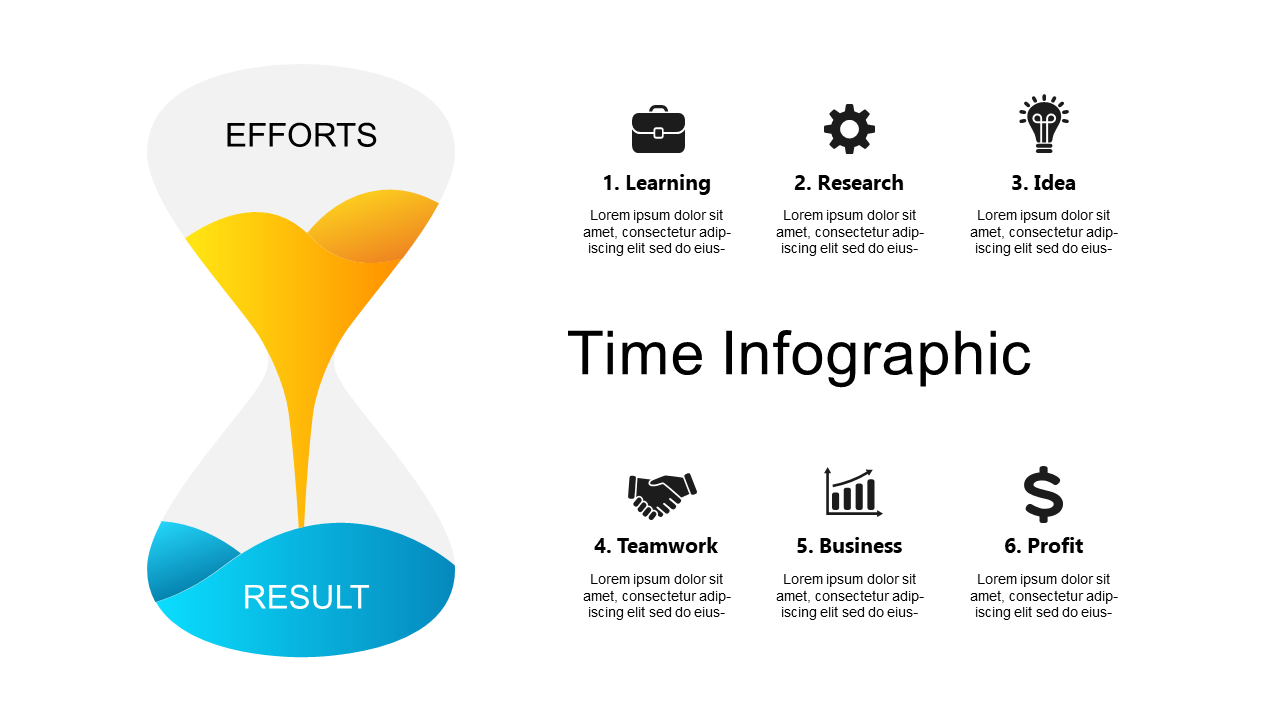 EFFORTS

RESULT

1. Learning
Lorem ipsum dolor sit amet, consectetur adipiscing elit sed do eius-

2. Research
Lorem ipsum dolor sit amet, consectetur adipiscing elit sed do eius-

3. Idea
Lorem ipsum dolor sit amet, consectetur adipiscing elit sed do eius-

Time Infographic

4. Teamwork
Lorem ipsum dolor sit amet, consectetur adipiscing elit sed do eius-

5. Business
Lorem ipsum dolor sit amet, consectetur adipiscing elit sed do eius-

6. Profit
Lorem ipsum dolor sit amet, consectetur adipiscing elit sed do eius-